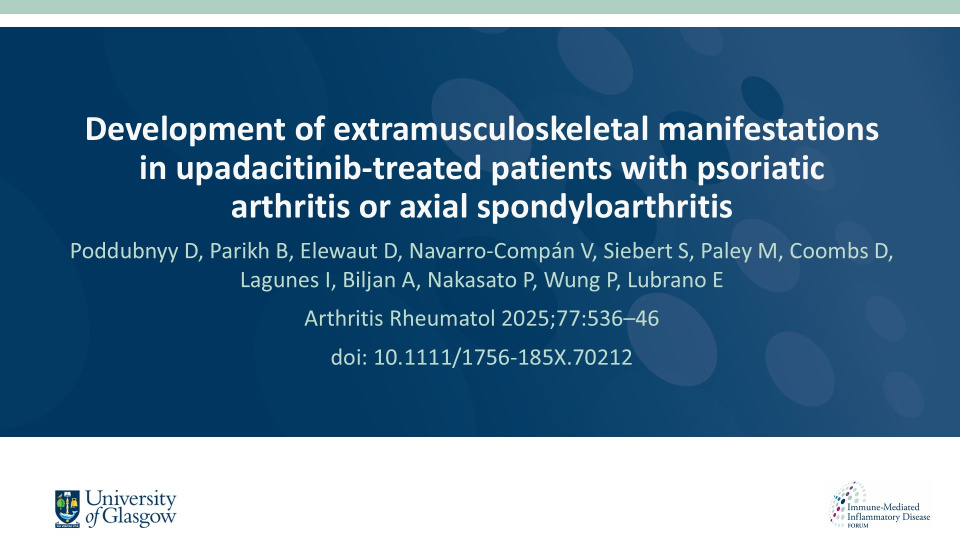 Development of extramusculoskeletal manifestations in upadacitinib-treated patients with psoriatic arthritis or axial spondyloarthritis

Poddubnyy D, Parikh B, Elewaut D, Navarro-Compán V, Siebert S, Paley M, Coombs D, Lagunes I, Biljan A, Nakasato P, Wung P, Lubrano E

Arthritis Rheumatol 2025;77:536–46

doi: 10.1111/1756-185X.70212

University of Glasgow

Immune-Mediated Inflammatory Disease FORUM